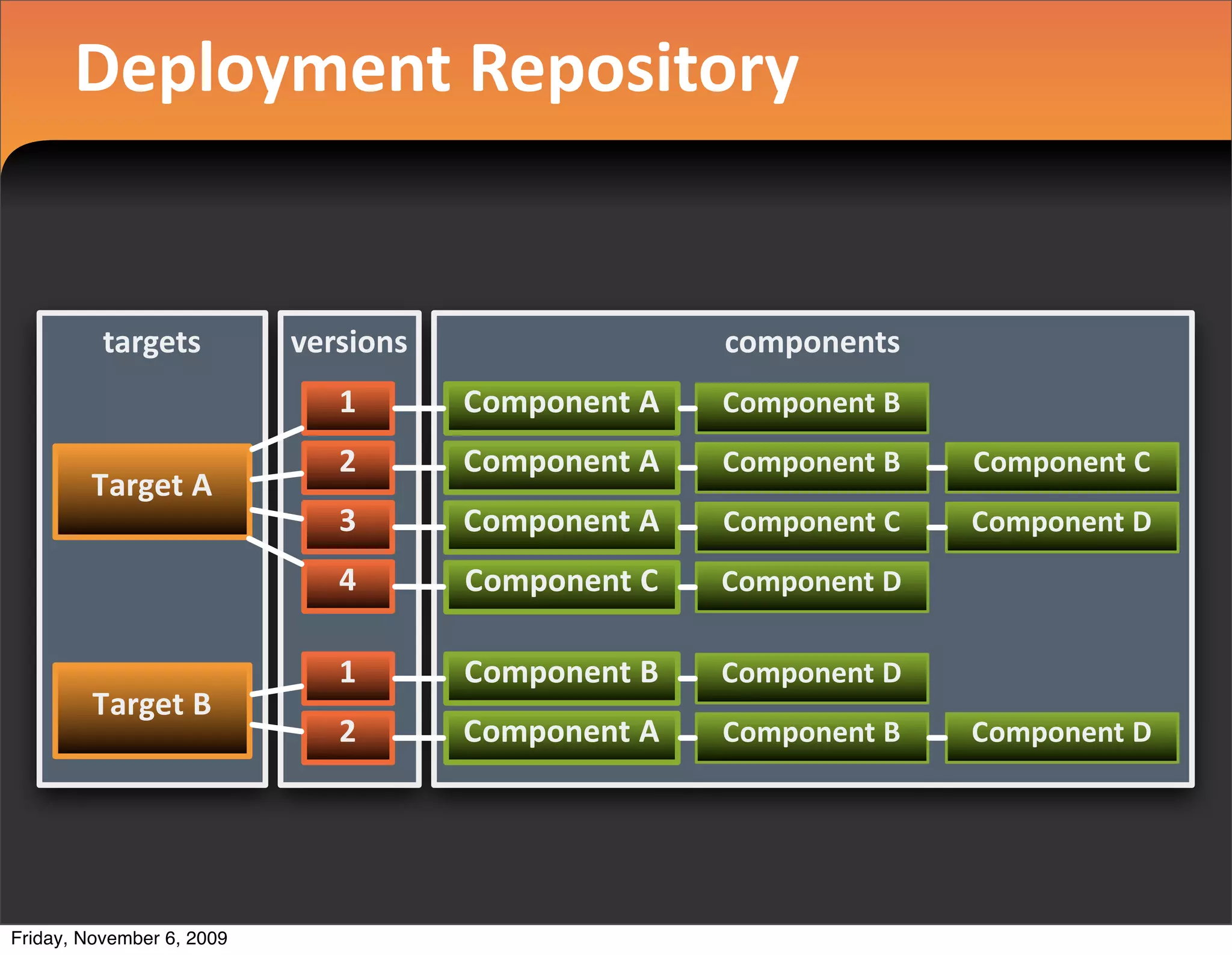 Deployment Repository

targets

Target A

Target B

versions

1
2
3
4
1
2

components

Component A Component B
Component A Component B Component C
Component A Component C Component D
Component C Component D
Component B Component D
Component A Component B Component D

Friday, November 6, 2009